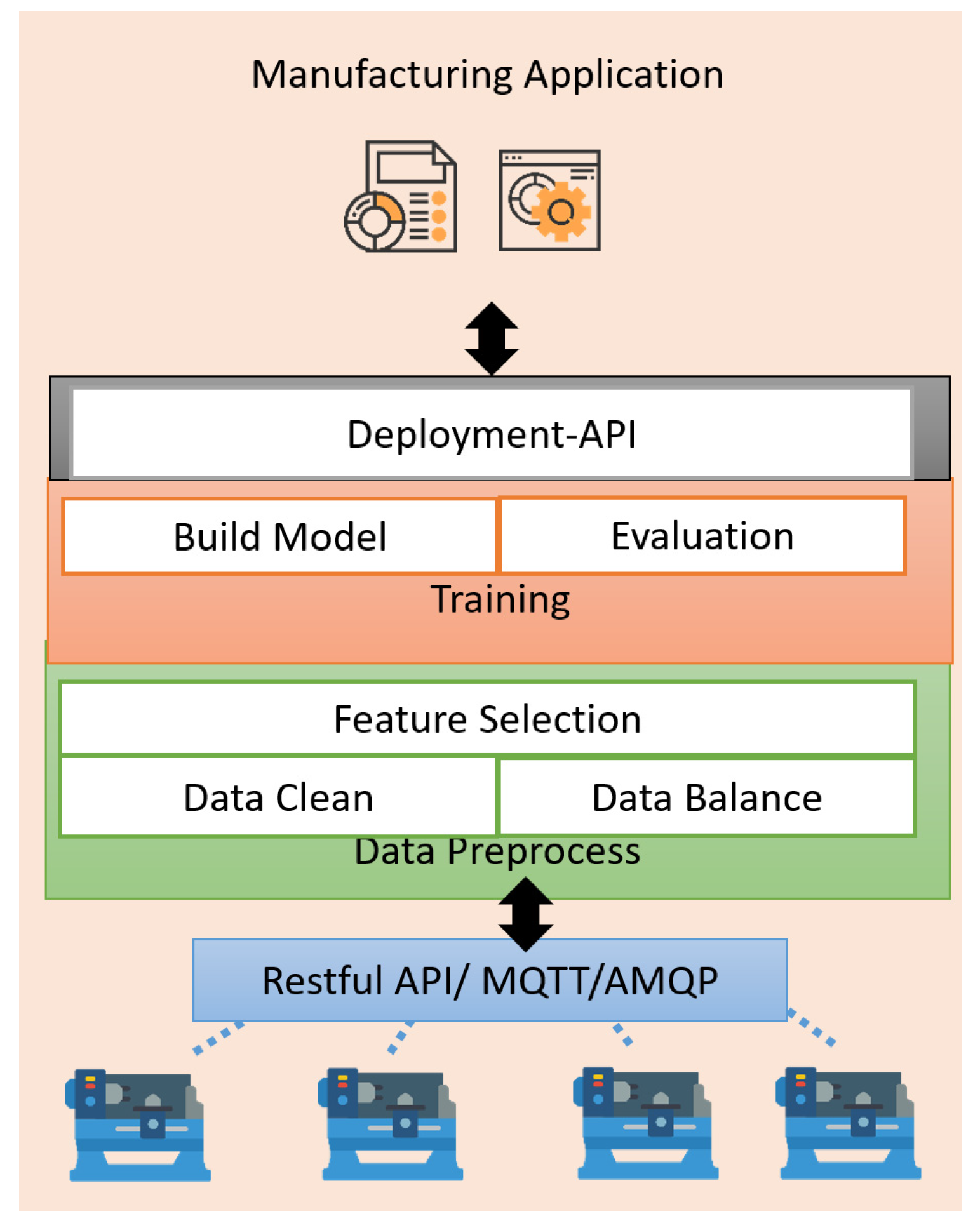 Manufacturing Application

Deployment-API

Build Model

Evaluation

Training

Feature Selection

Data Clean

Data Balance

Data Preprocess

Restful API/ MQTT/AMQP